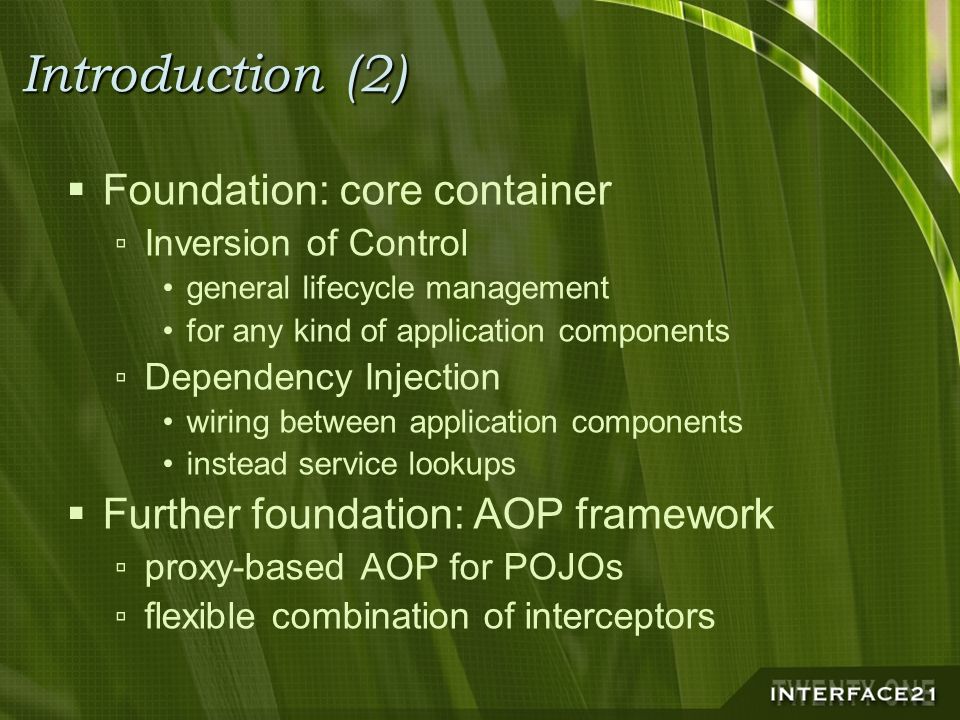 Introduction (2)

▪ Foundation: core container
  ▫ Inversion of Control
    • general lifecycle management
    • for any kind of application components
  ▫ Dependency Injection
    • wiring between application components
    • instead service lookups
▪ Further foundation: AOP framework
  ▫ proxy-based AOP for POJOs
  ▫ flexible combination of interceptors

TWENTY ONE
INTERFACE21